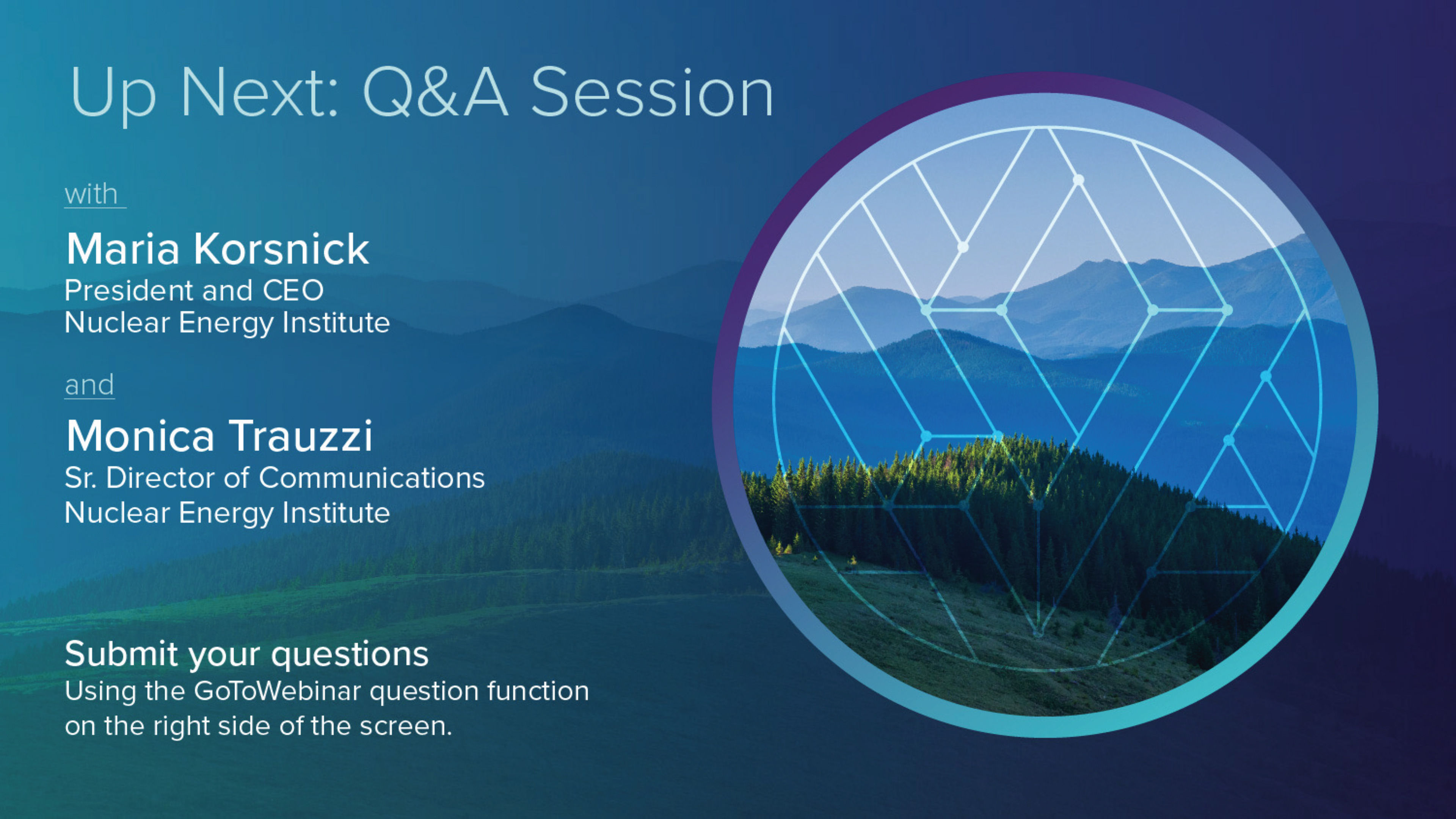 Up Next: Q&A Session

with

Maria Korsnick
President and CEO
Nuclear Energy Institute

and

Monica Trauzzi
Sr. Director of Communications
Nuclear Energy Institute

Submit your questions
Using the GoToWebinar question function on the right side of the screen.